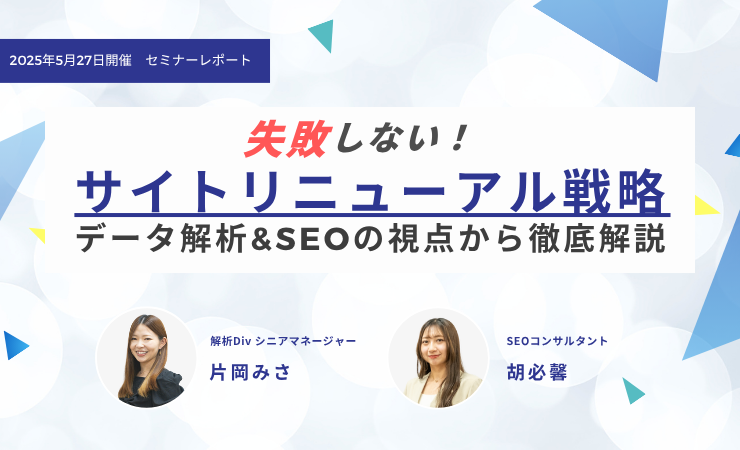 2025年5月27日開催　セミナーレポート

失敗しない！
サイトリニューアル戦略
データ解析&SEOの視点から徹底解説

解析Div シニアマネージャー
片岡みさ

SEOコンサルタント
胡必馨